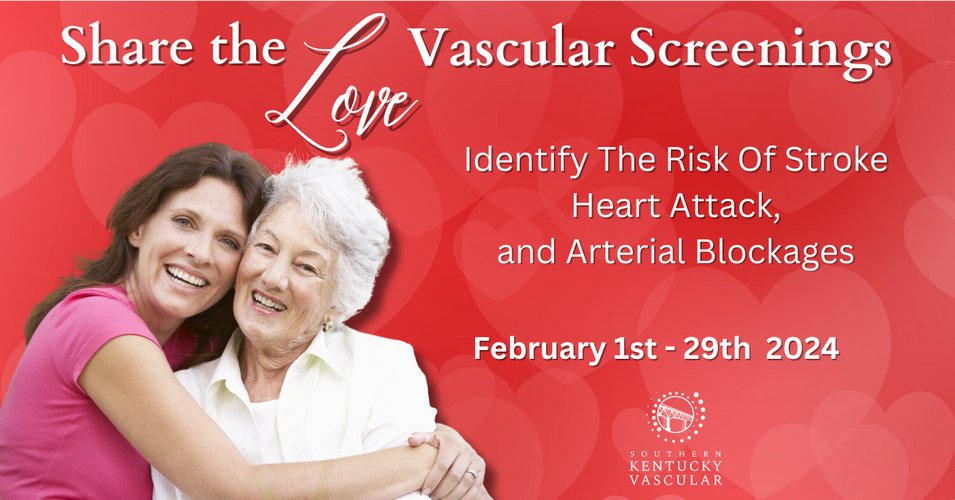 Share the Love Vascular Screenings

Identify The Risk Of Stroke Heart Attack, and Arterial Blockages

February 1st - 29th 2024

SOUTHERN KENTUCKY VASCULAR